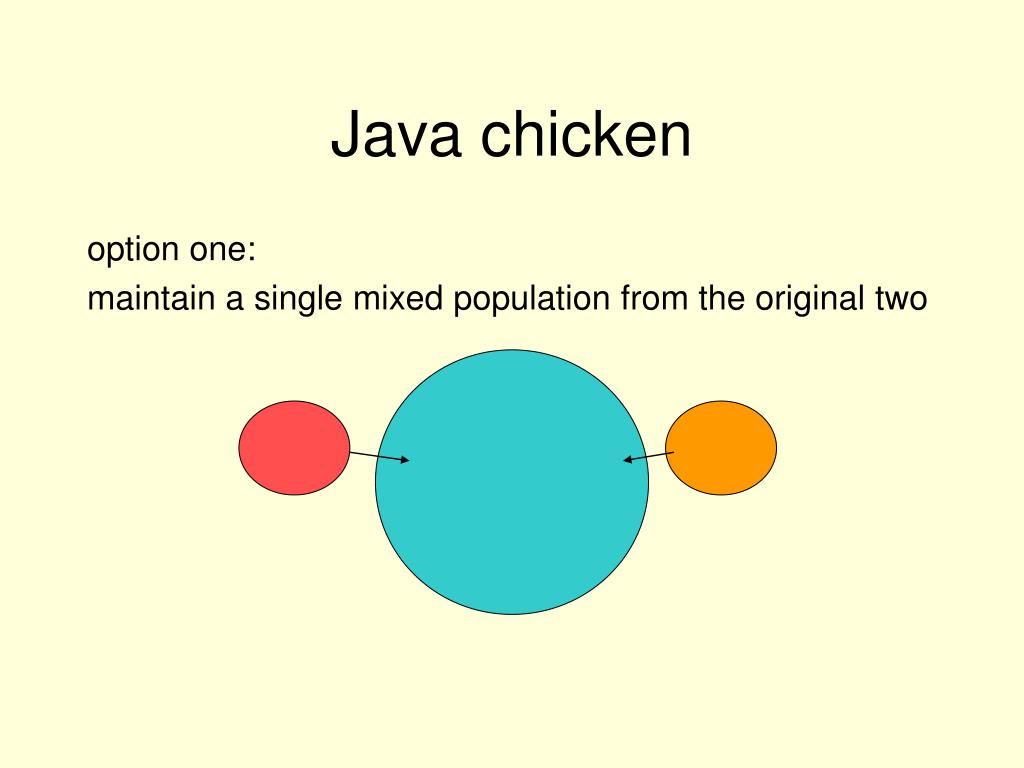 Java chicken

option one:

maintain a single mixed population from the original two